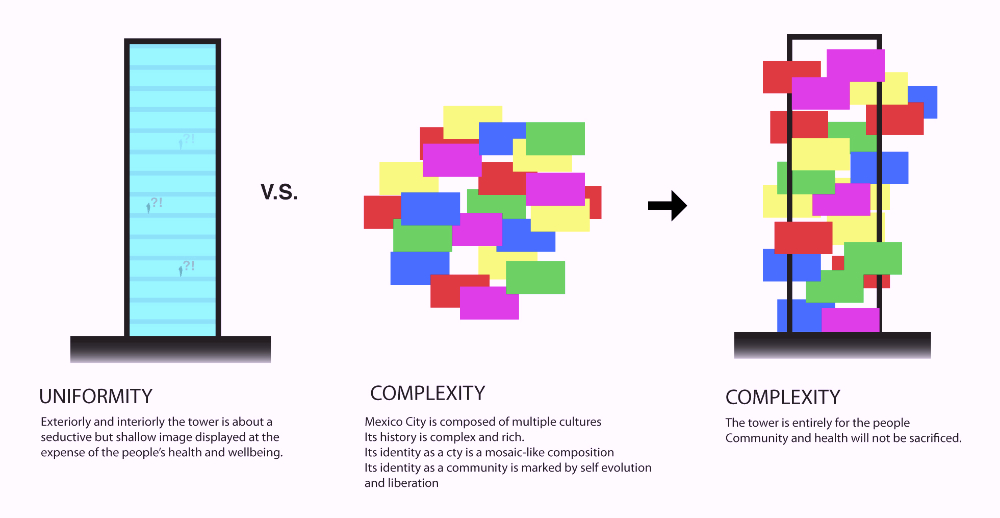 ?!

?!

?!

V.S.

UNIFORMITY

Exteriorly and interiorly the tower is about a seductive but shallow image displayed at the expense of the people's health and wellbeing.

COMPLEXITY

Mexico City is composed of multiple cultures
Its history is complex and rich.
Its identity as a cty is a mosaic-like composition
Its identity as a community is marked by self evolution and liberation

COMPLEXITY

The tower is entirely for the people
Community and health will not be sacrificed.